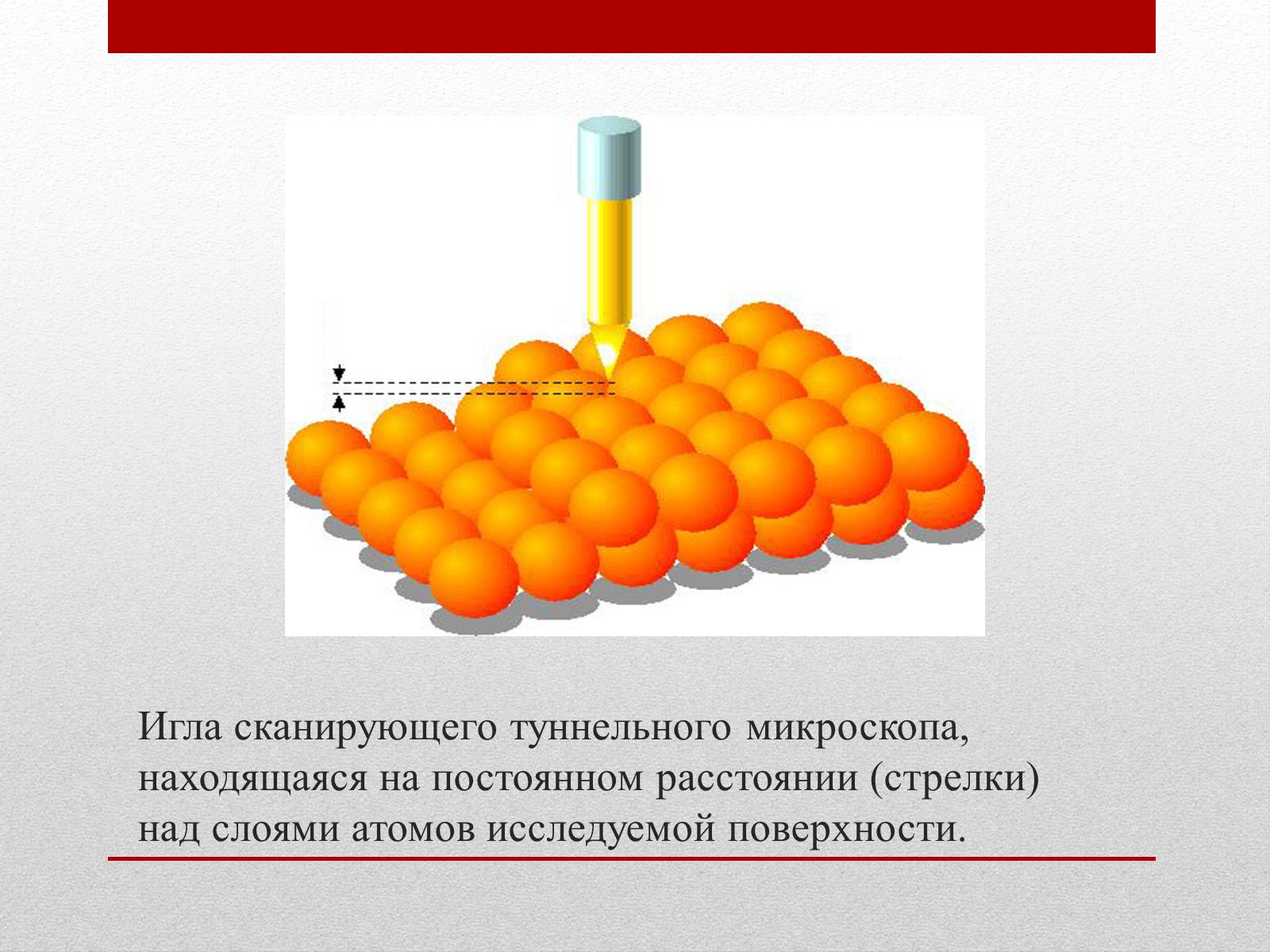 Игла сканирующего туннельного микроскопа, находящаяся на постоянном расстоянии (стрелки) над слоями атомов исследуемой поверхности.